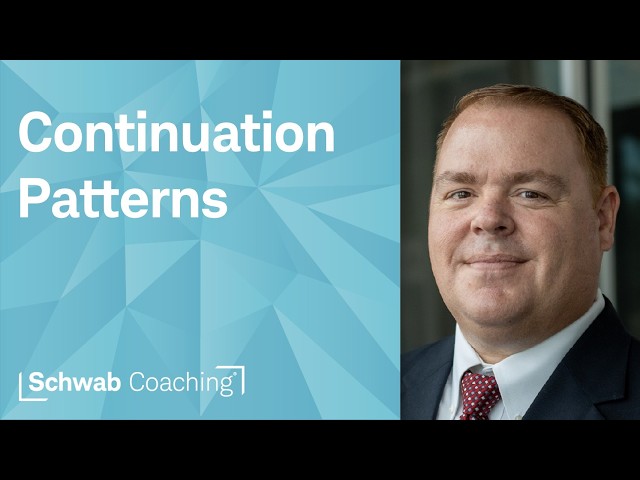 Continuation Patterns

Schwab Coaching®